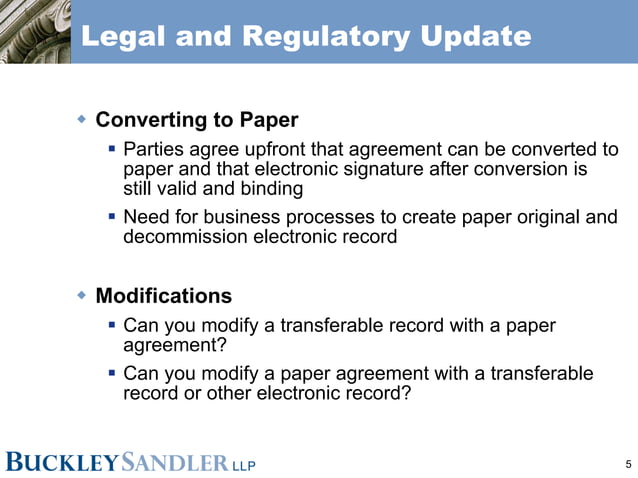 Legal and Regulatory Update

Converting to Paper

Parties agree upfront that agreement can be converted to paper and that electronic signature after conversion is still valid and binding

Need for business processes to create paper original and decommission electronic record

Modifications

Can you modify a transferable record with a paper agreement?

Can you modify a paper agreement with a transferable record or other electronic record?

BUCKLEYSANDLER LLP

5